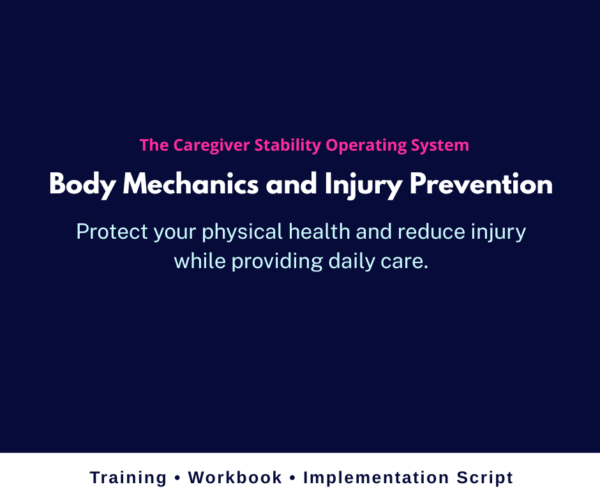 The Caregiver Stability Operating System

Body Mechanics and Injury Prevention

Protect your physical health and reduce injury while providing daily care.

Training • Workbook • Implementation Script